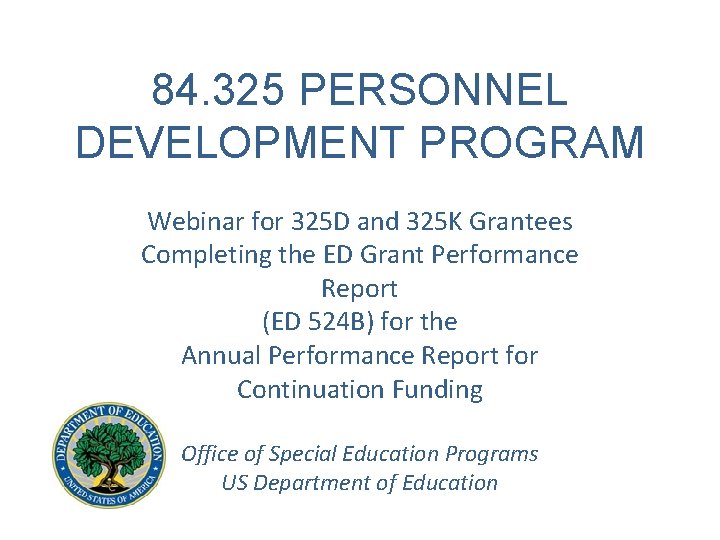 84.325 PERSONNEL DEVELOPMENT PROGRAM

Webinar for 325D and 325K Grantees Completing the ED Grant Performance Report (ED 524B) for the Annual Performance Report for Continuation Funding

DEPARTMENT OF EDUCATION
UNITED STATES OF AMERICA

Office of Special Education Programs
US Department of Education